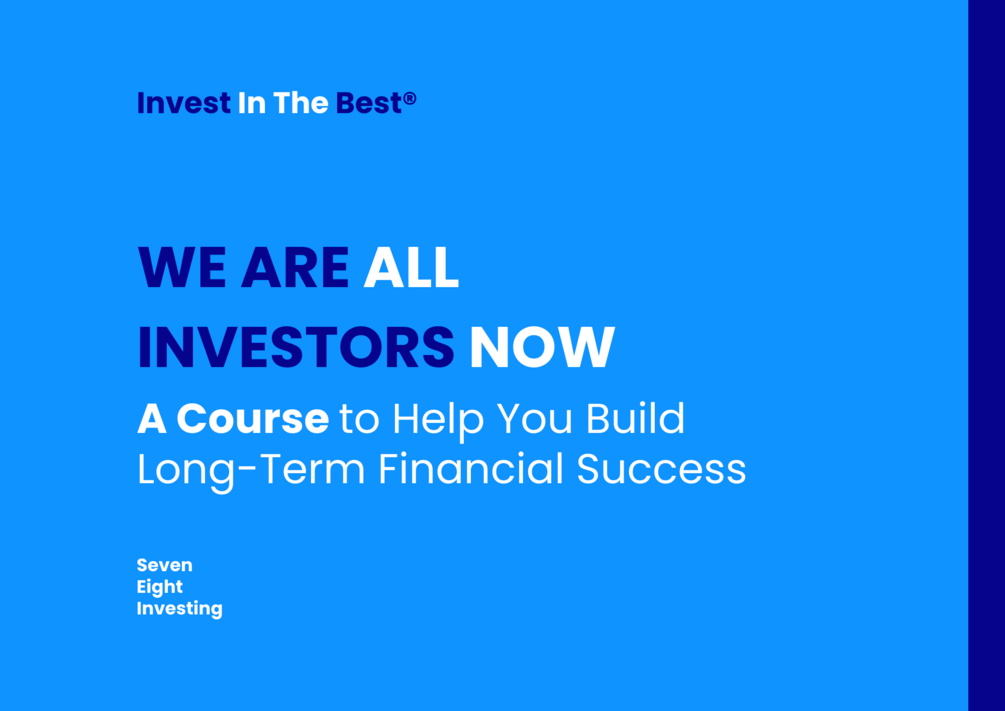 Invest In The Best®

WE ARE ALL INVESTORS NOW

A Course to Help You Build Long-Term Financial Success

Seven
Eight
Investing